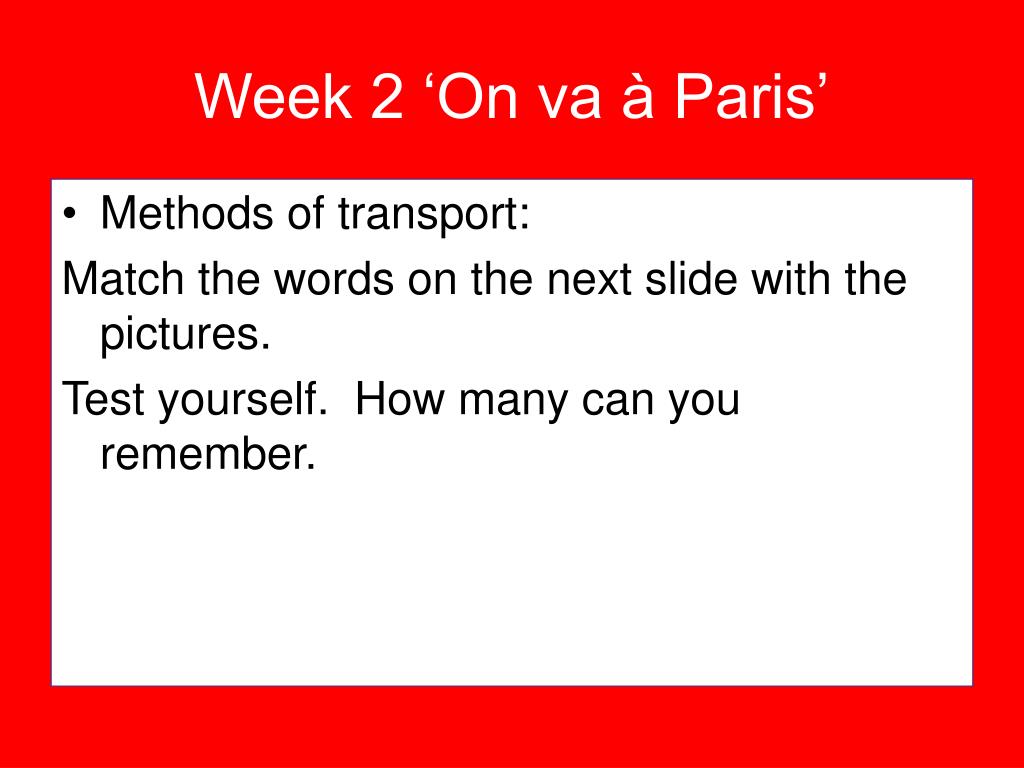 Week 2 ‘On va à Paris’

• Methods of transport:

Match the words on the next slide with the pictures.

Test yourself.  How many can you remember.